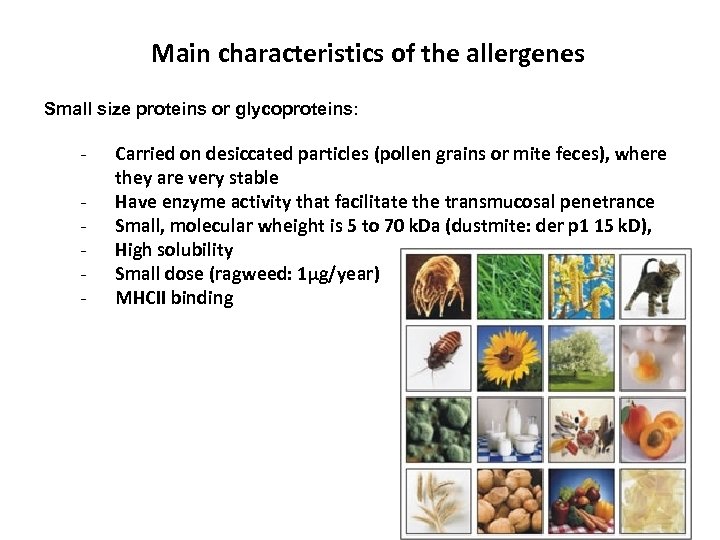 Main characteristics of the allergenes

Small size proteins or glycoproteins:

- Carried on desiccated particles (pollen grains or mite feces), where they are very stable
- Have enzyme activity that facilitate the transmucosal penetrance
- Small, molecular wheight is 5 to 70 kDa (dustmite: der p1 15 kD),
- High solubility
- Small dose (ragweed: 1μg/year)
- MHCII binding